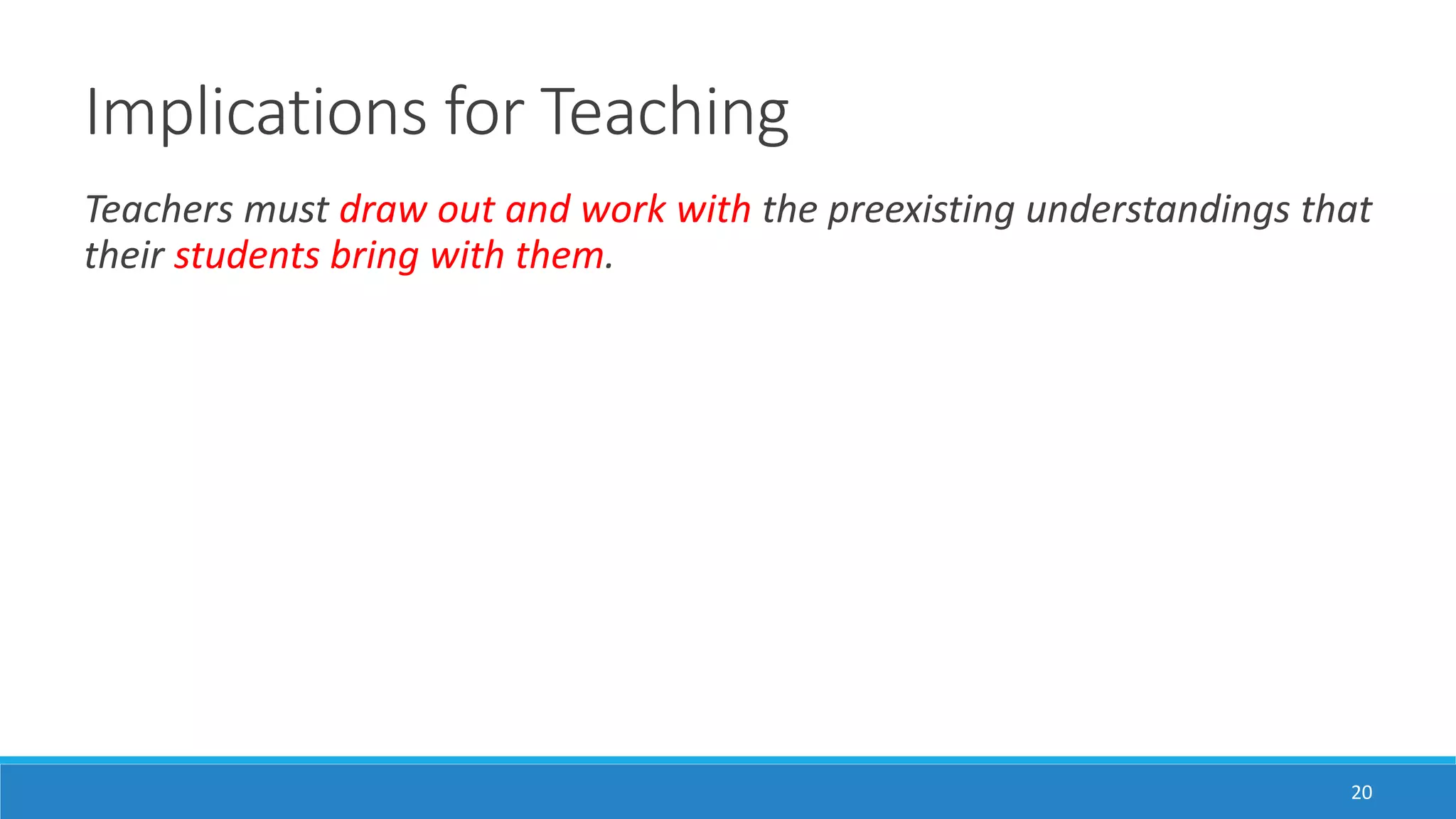 Implications for Teaching

Teachers must draw out and work with the preexisting understandings that their students bring with them.

20